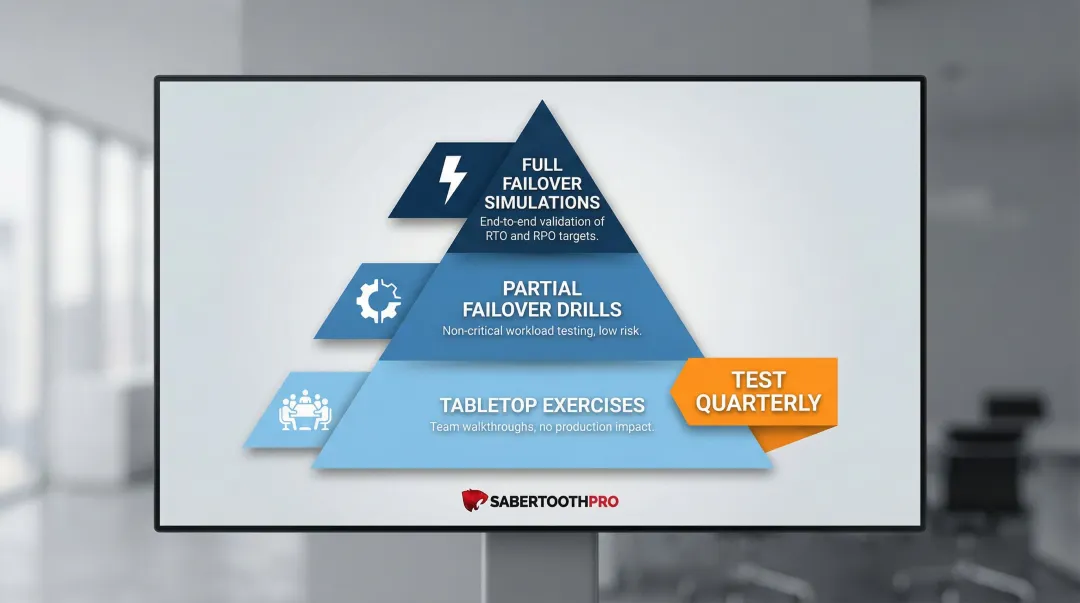 FULL FAILOVER SIMULATIONS
End-to-end validation of RTO and RPO targets.

PARTIAL FAILOVER DRILLS
Non-critical workload testing, low risk.

TABLETOP EXERCISES
Team walkthroughs, no production impact.

TEST QUARTERLY

SABERTOOTHPRO